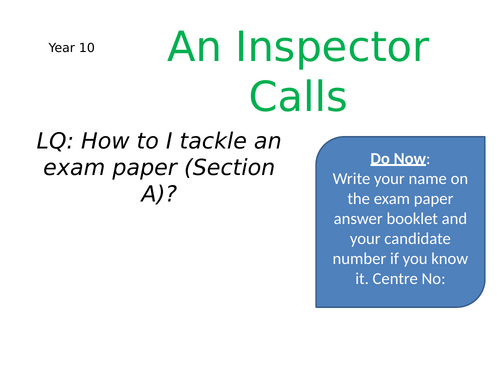 Year 10

An Inspector Calls

LQ: How to I tackle an exam paper (Section A)?

Do Now:
Write your name on the exam paper answer booklet and your candidate number if you know it. Centre No: